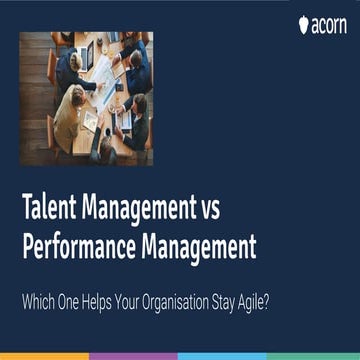 acorn

Talent Management vs Performance Management

Which One Helps Your Organisation Stay Agile?